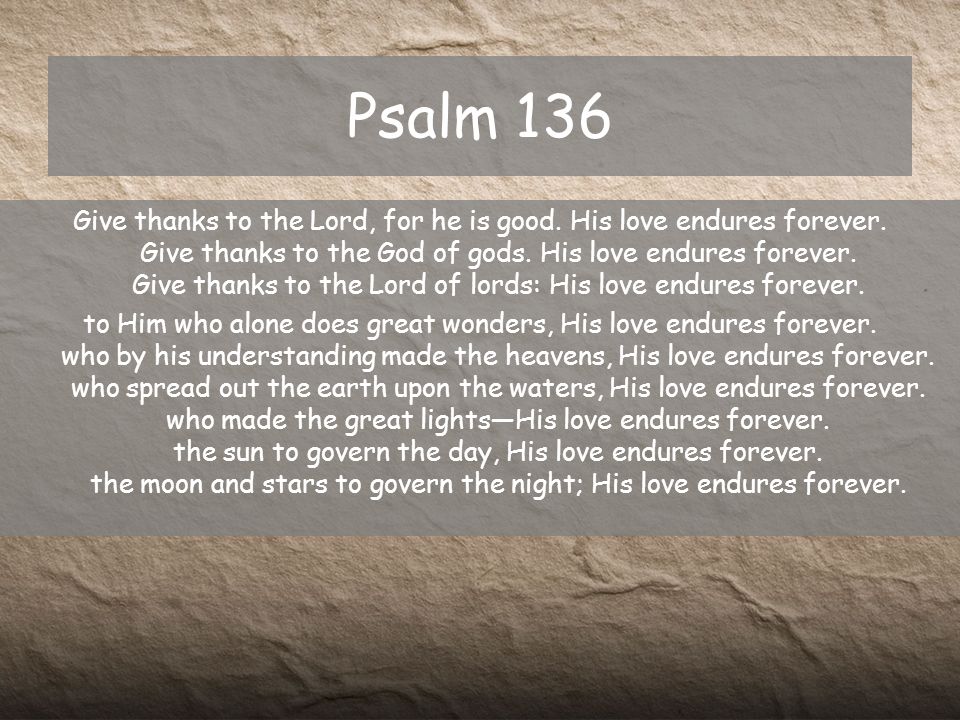 Psalm 136

Give thanks to the Lord, for he is good. His love endures forever.
Give thanks to the God of gods. His love endures forever.
Give thanks to the Lord of lords: His love endures forever.

to Him who alone does great wonders, His love endures forever.
who by his understanding made the heavens, His love endures forever.
who spread out the earth upon the waters, His love endures forever.
who made the great lights—His love endures forever.
the sun to govern the day, His love endures forever.
the moon and stars to govern the night; His love endures forever.